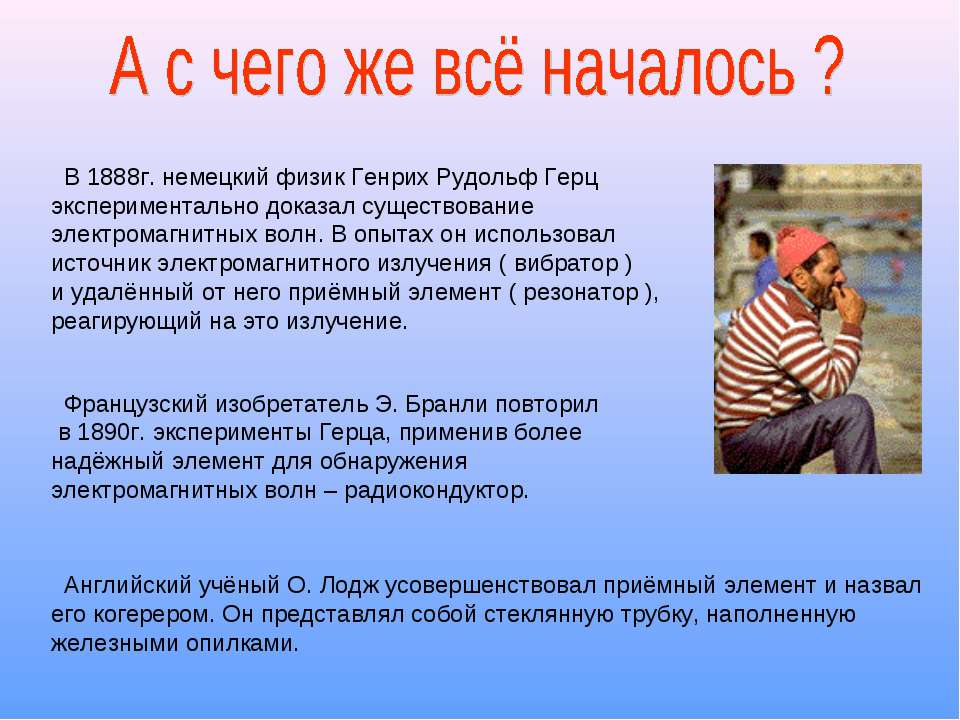 А с чего же всё началось ?

В 1888г. немецкий физик Генрих Рудольф Герц экспериментально доказал существование электромагнитных волн. В опытах он использовал источник электромагнитного излучения ( вибратор ) и удалённый от него приёмный элемент ( резонатор ), реагирующий на это излучение.

Французский изобретатель Э. Бранли повторил в 1890г. эксперименты Герца, применив более надёжный элемент для обнаружения электромагнитных волн – радиокондуктор.

Английский учёный О. Лодж усовершенствовал приёмный элемент и назвал его когерером. Он представлял собой стеклянную трубку, наполненную железными опилками.